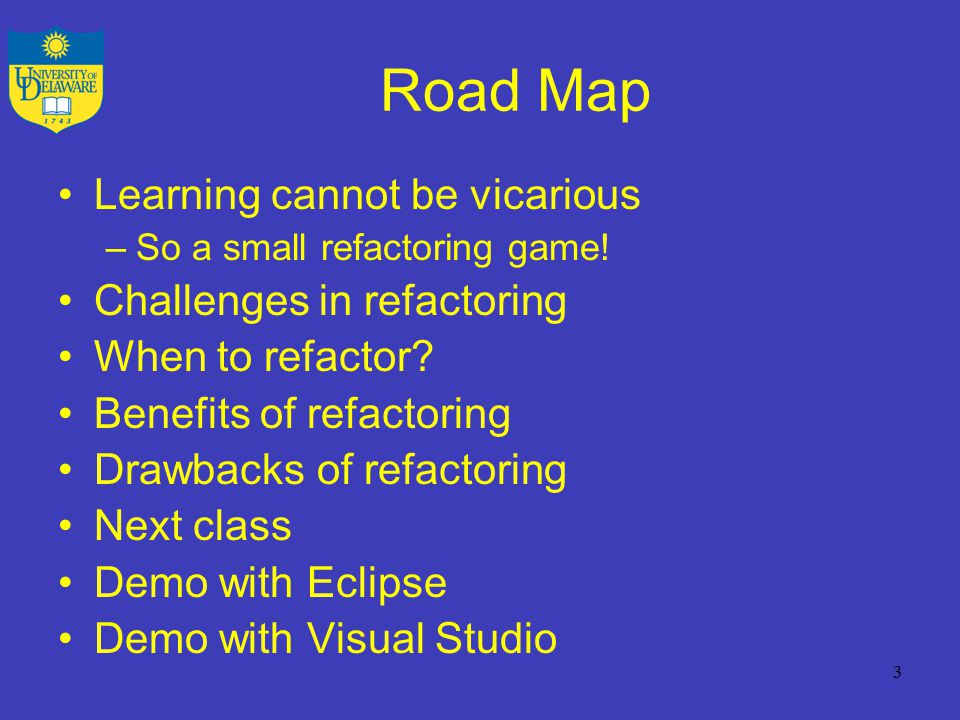 UNIVERSITY OF DELAWARE
1743

Road Map

• Learning cannot be vicarious
– So a small refactoring game!
• Challenges in refactoring
• When to refactor?
• Benefits of refactoring
• Drawbacks of refactoring
• Next class
• Demo with Eclipse
• Demo with Visual Studio

3